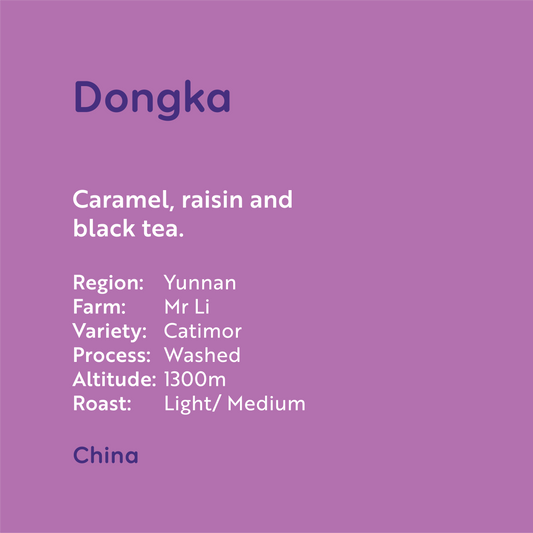 Dongka

Caramel, raisin and black tea.

Region: Yunnan
Farm: Mr Li
Variety: Catimor
Process: Washed
Altitude: 1300m
Roast: Light/ Medium

China